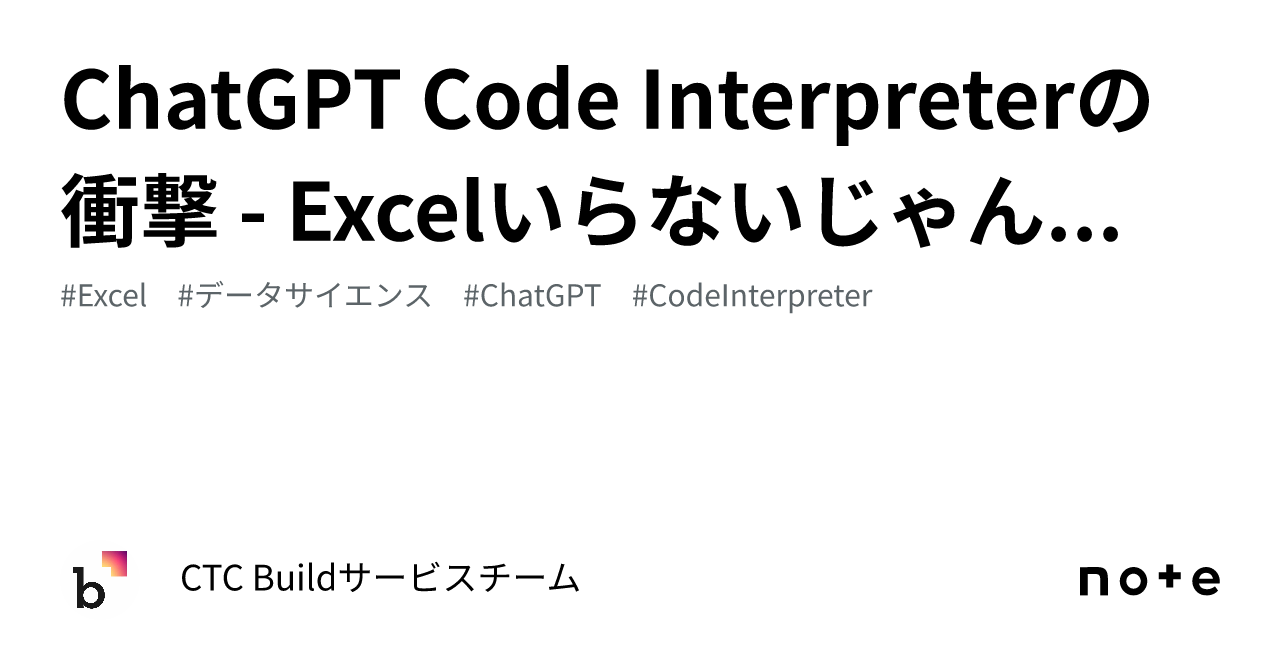 ChatGPT Code Interpreterの衝撃 - Excelいらないじゃん...

#Excel #データサイエンス #ChatGPT #CodeInterpreter

b

CTC Buildサービスチーム

note